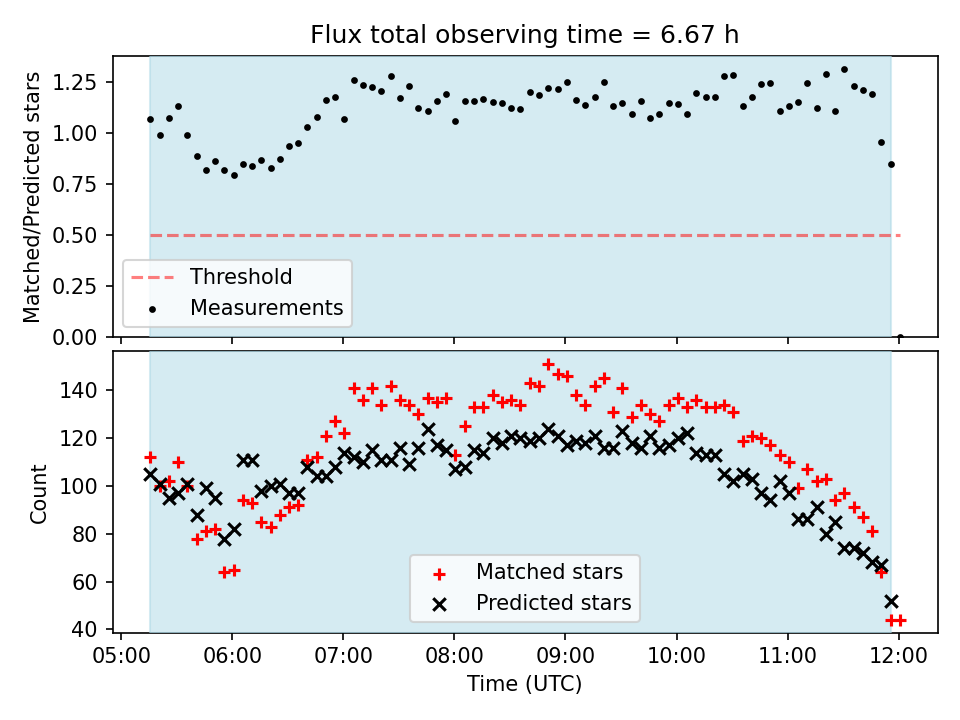 Flux total observing time = 6.67 h

Matched/Predicted stars

1.25
1.00
0.75
0.50
0.25
0.00

Threshold
Measurements

Count

140
120
100
80
60
40

Matched stars
Predicted stars

05:00 06:00 07:00 08:00 09:00 10:00 11:00 12:00

Time (UTC)